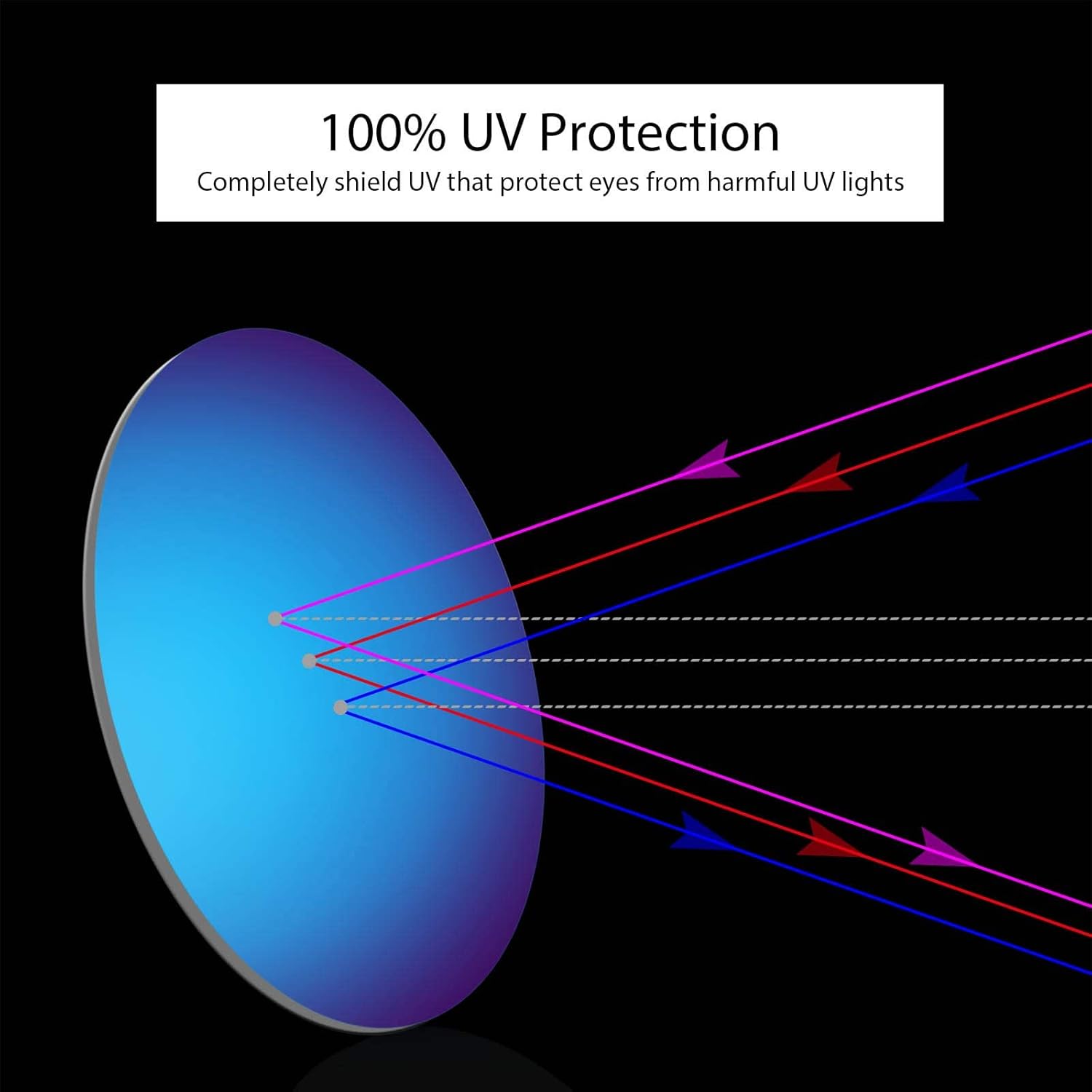 100% UV Protection

Completely shield UV that protect eyes from harmful UV lights